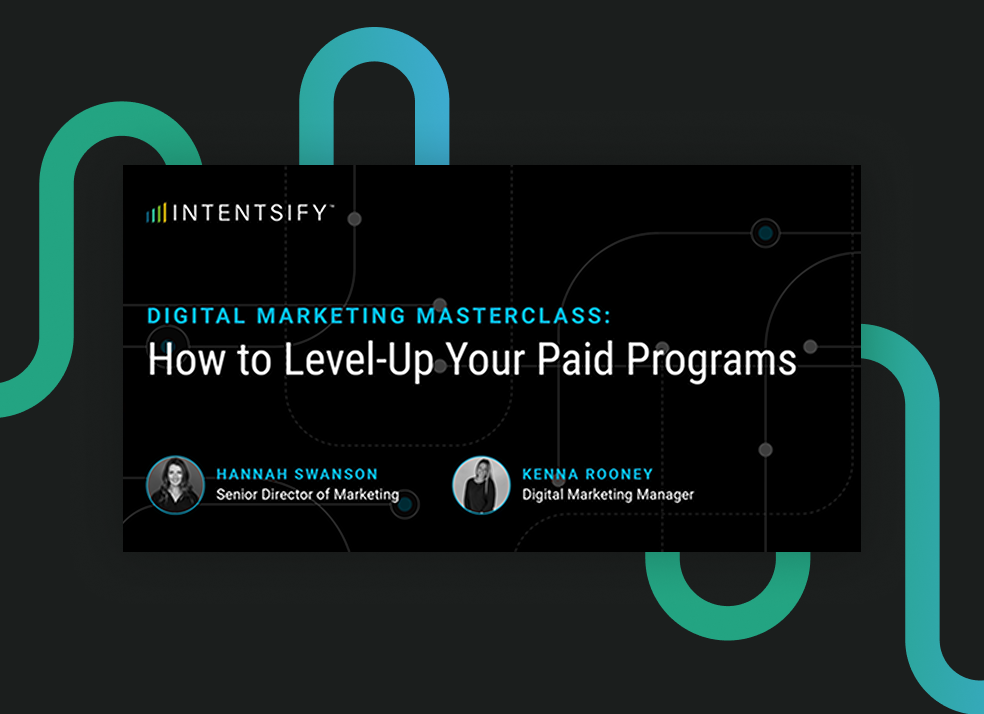 INTENTSIFY™

DIGITAL MARKETING MASTERCLASS:
How to Level-Up Your Paid Programs

HANNAH SWANSON
Senior Director of Marketing

KENNA ROONEY
Digital Marketing Manager